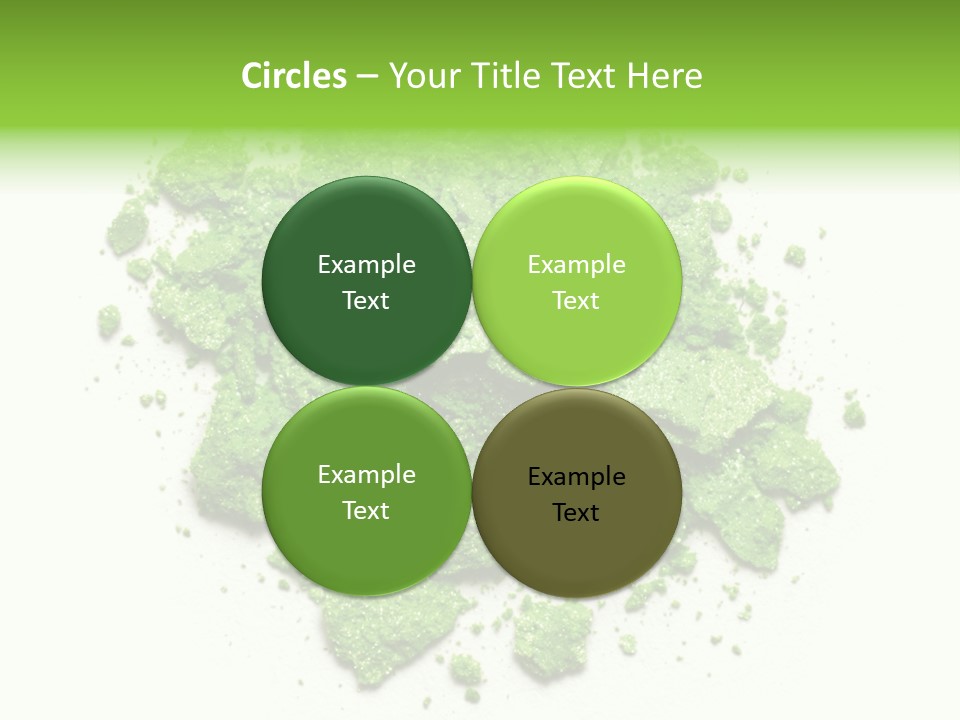 Circles – Your Title Text Here

Example Text

Example Text

Example Text

Example Text